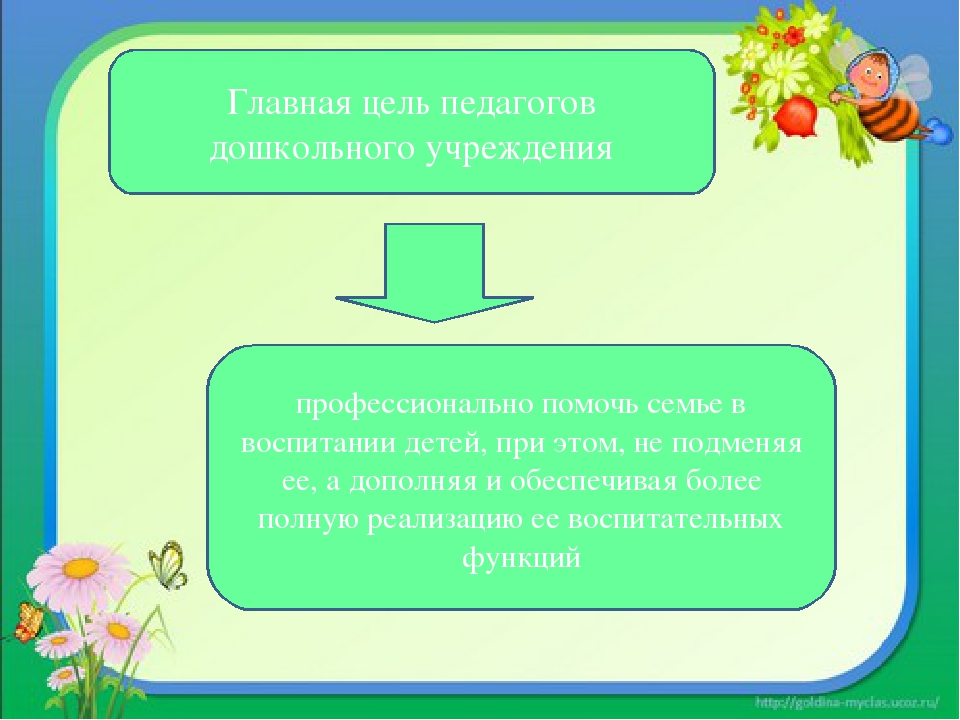 Главная цель педагогов дошкольного учреждения

профессионально помочь семье в воспитании детей, при этом, не подменяя ее, а дополняя и обеспечивая более полную реализацию ее воспитательных функций

http://goldina-myclas.ucoz.ru/